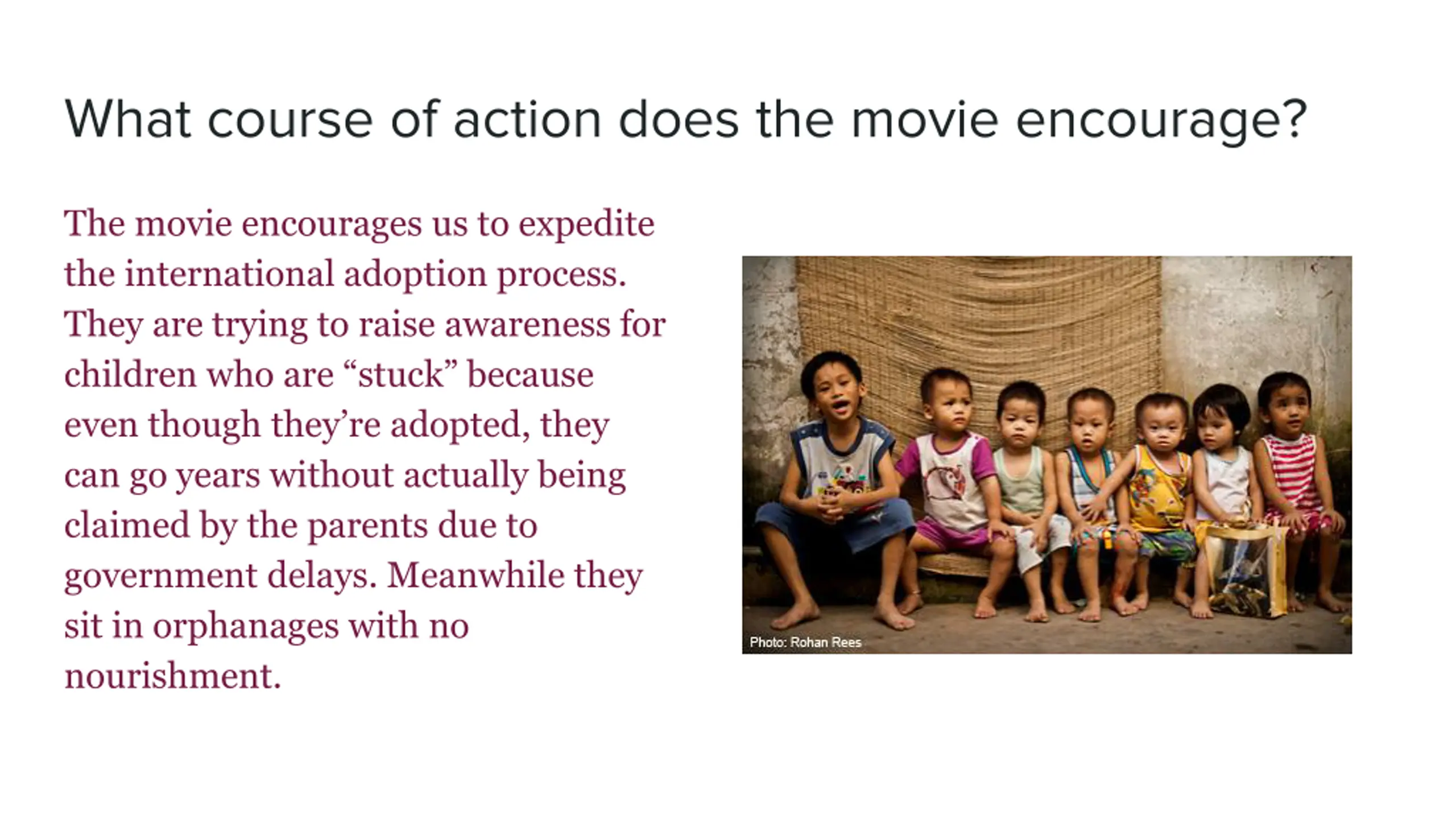 What course of action does the movie encourage?

The movie encourages us to expedite the international adoption process. They are trying to raise awareness for children who are “stuck” because even though they’re adopted, they can go years without actually being claimed by the parents due to government delays. Meanwhile they sit in orphanages with no nourishment.

Photo: Rohan Rees